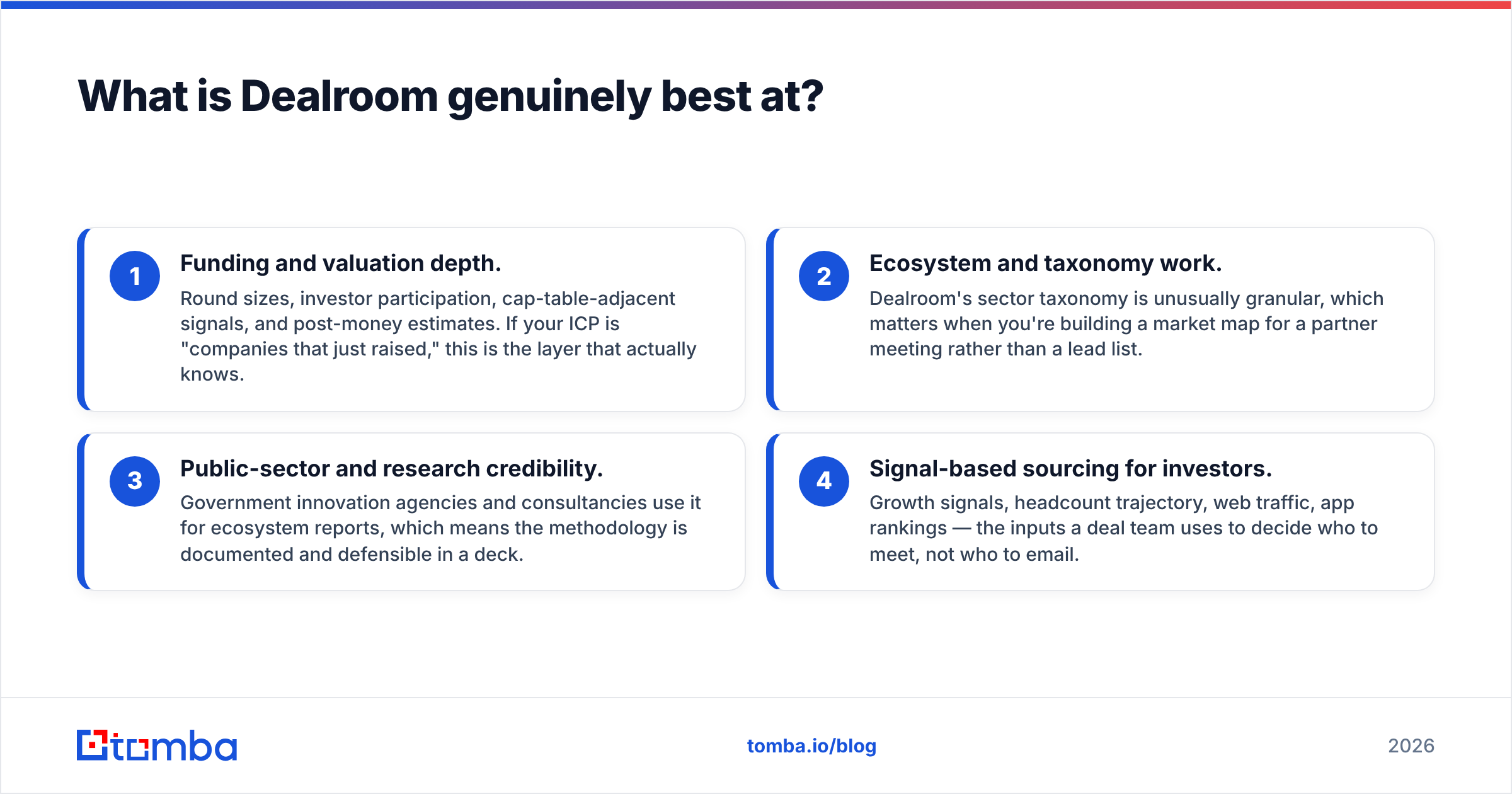 What is Dealroom genuinely best at?

1

Funding and valuation depth.

Round sizes, investor participation, cap-table-adjacent signals, and post-money estimates. If your ICP is "companies that just raised," this is the layer that actually knows.

2

Ecosystem and taxonomy work.

Dealroom's sector taxonomy is unusually granular, which matters when you're building a market map for a partner meeting rather than a lead list.

3

Public-sector and research credibility.

Government innovation agencies and consultancies use it for ecosystem reports, which means the methodology is documented and defensible in a deck.

4

Signal-based sourcing for investors.

Growth signals, headcount trajectory, web traffic, app rankings — the inputs a deal team uses to decide who to meet, not who to email.

tomba

tomba.io/blog

2026